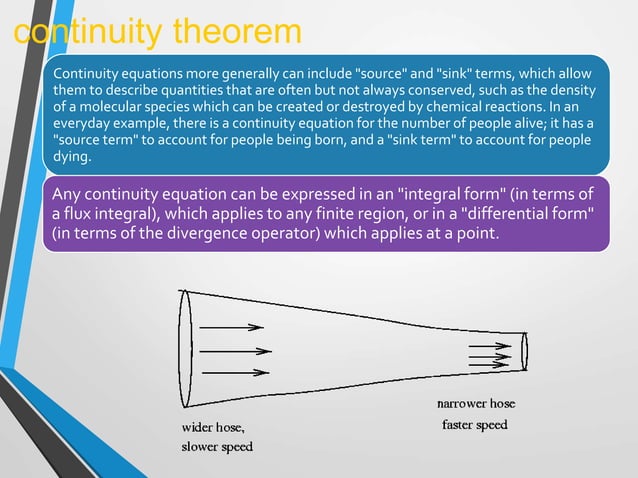 continuity theorem

Continuity equations more generally can include "source" and "sink" terms, which allow them to describe quantities that are often but not always conserved, such as the density of a molecular species which can be created or destroyed by chemical reactions. In an everyday example, there is a continuity equation for the number of people alive; it has a "source term" to account for people being born, and a "sink term" to account for people dying.

Any continuity equation can be expressed in an "integral form" (in terms of a flux integral), which applies to any finite region, or in a "differential form" (in terms of the divergence operator) which applies at a point.

wider hose,
slower speed

narrower hose
faster speed